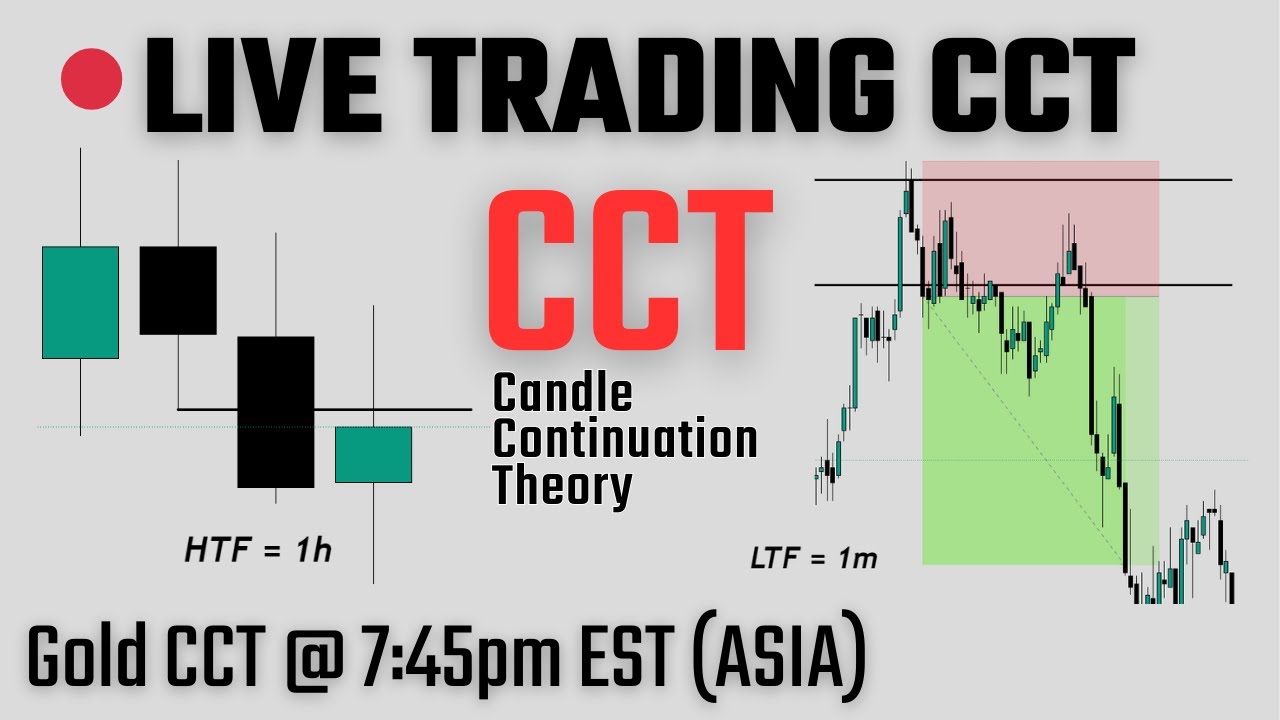 LIVE TRADING CCT

CCT

Candle Continuation Theory

HTF = 1h

LTF = 1m

Gold CCT @ 7:45pm EST (ASIA)